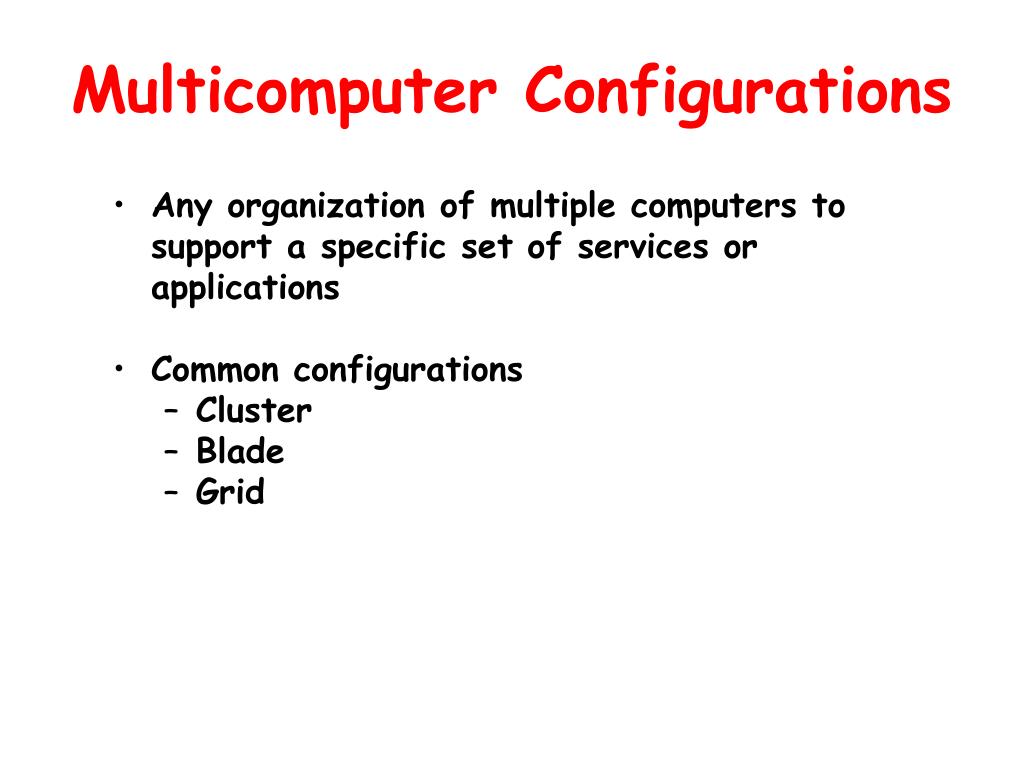 Multicomputer Configurations

• Any organization of multiple computers to support a specific set of services or applications

• Common configurations
– Cluster
– Blade
– Grid